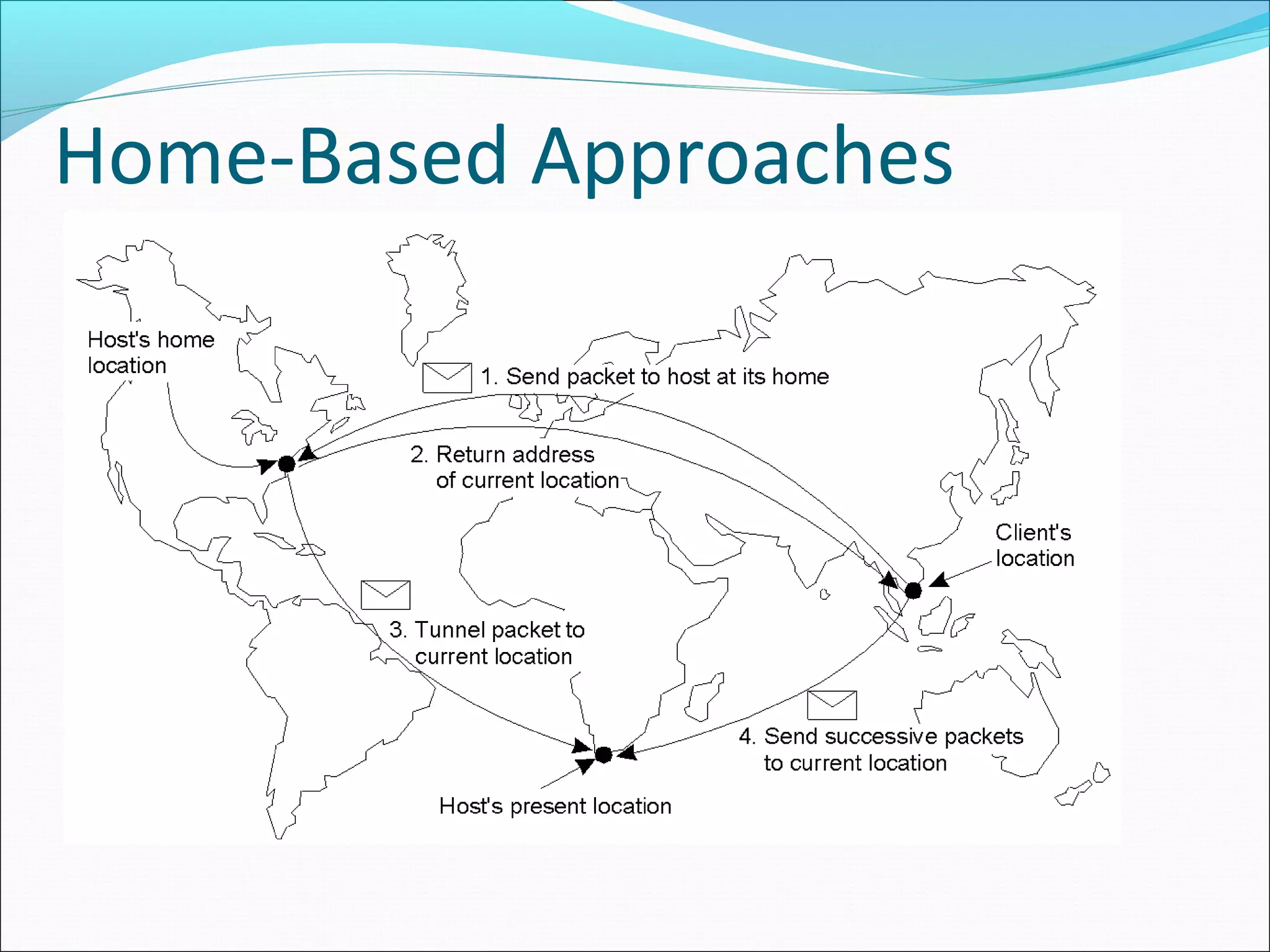 Home-Based Approaches

Host's home location

1. Send packet to host at its home

2. Return address of current location

Client's location

3. Tunnel packet to current location

4. Send successive packets to current location

Host's present location